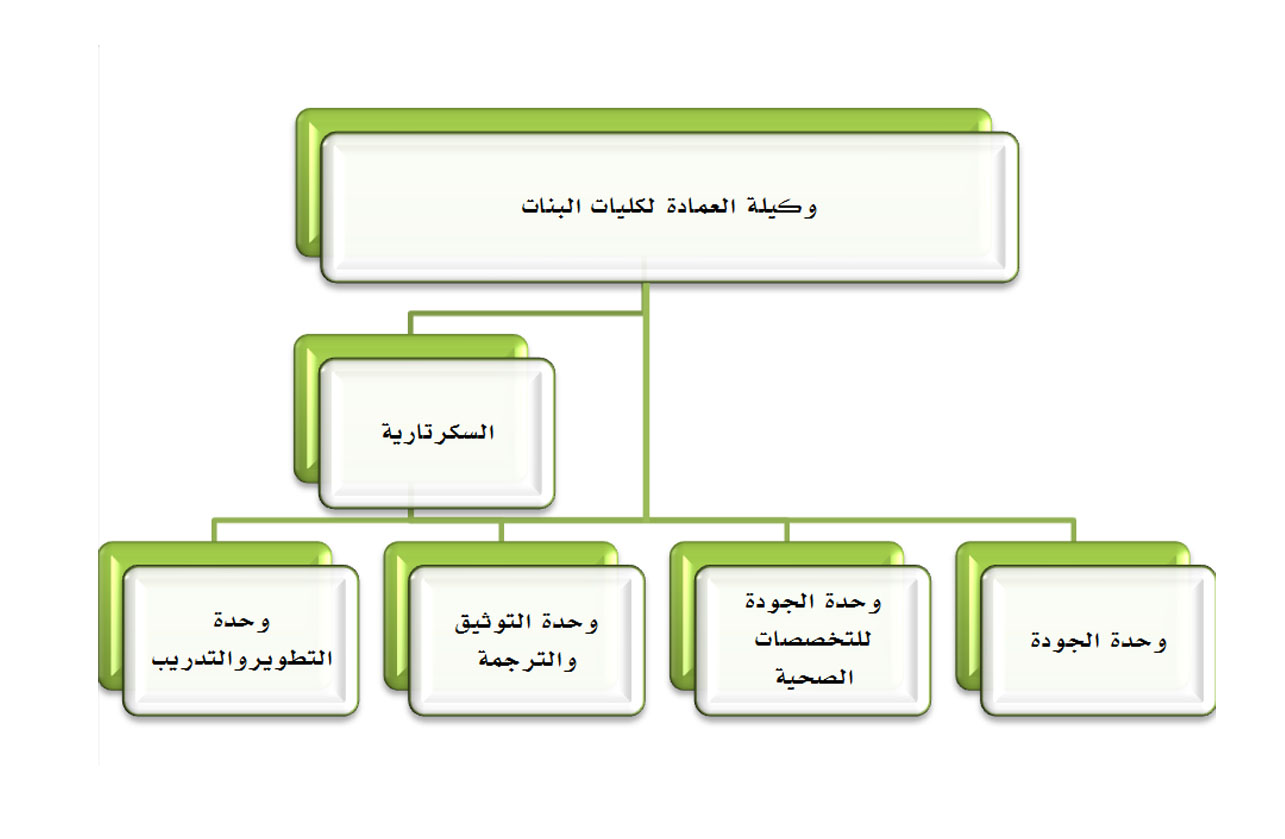 وكيلة العمادة لكليات البنات

السكرتارية

وحدة الجودة

وحدة الجودة للتخصصات الصحية

وحدة التوثيق والترجمة

وحدة التطويروالتدريب